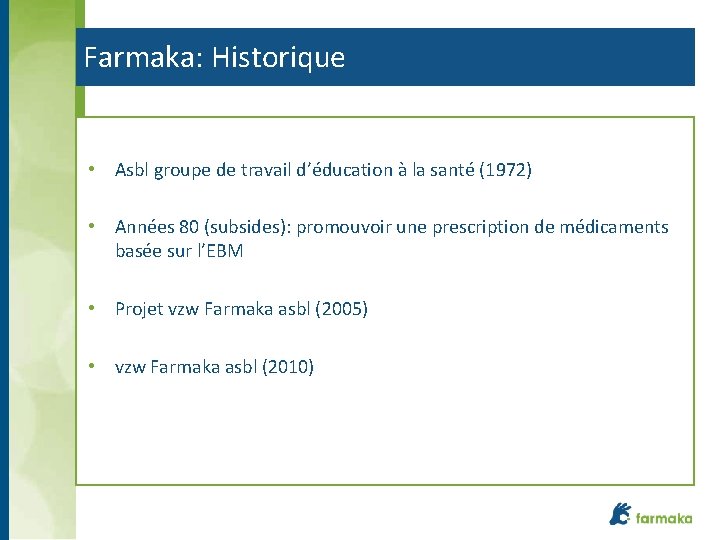 Farmaka: Historique

• Asbl groupe de travail d'éducation à la santé (1972)

• Années 80 (subsides): promouvoir une prescription de médicaments basée sur l'EBM

• Projet vzw Farmaka asbl (2005)

• vzw Farmaka asbl (2010)

farmaka